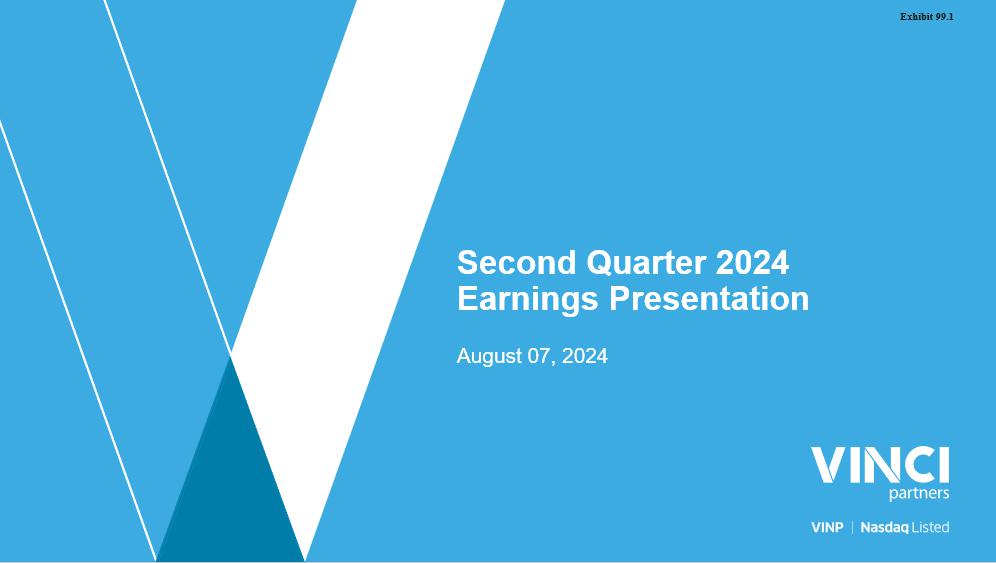 Exhibit 99.1

Second Quarter 2024
Earnings Presentation

August 07, 2024

VINCI
partners

VINP | Nasdaq Listed